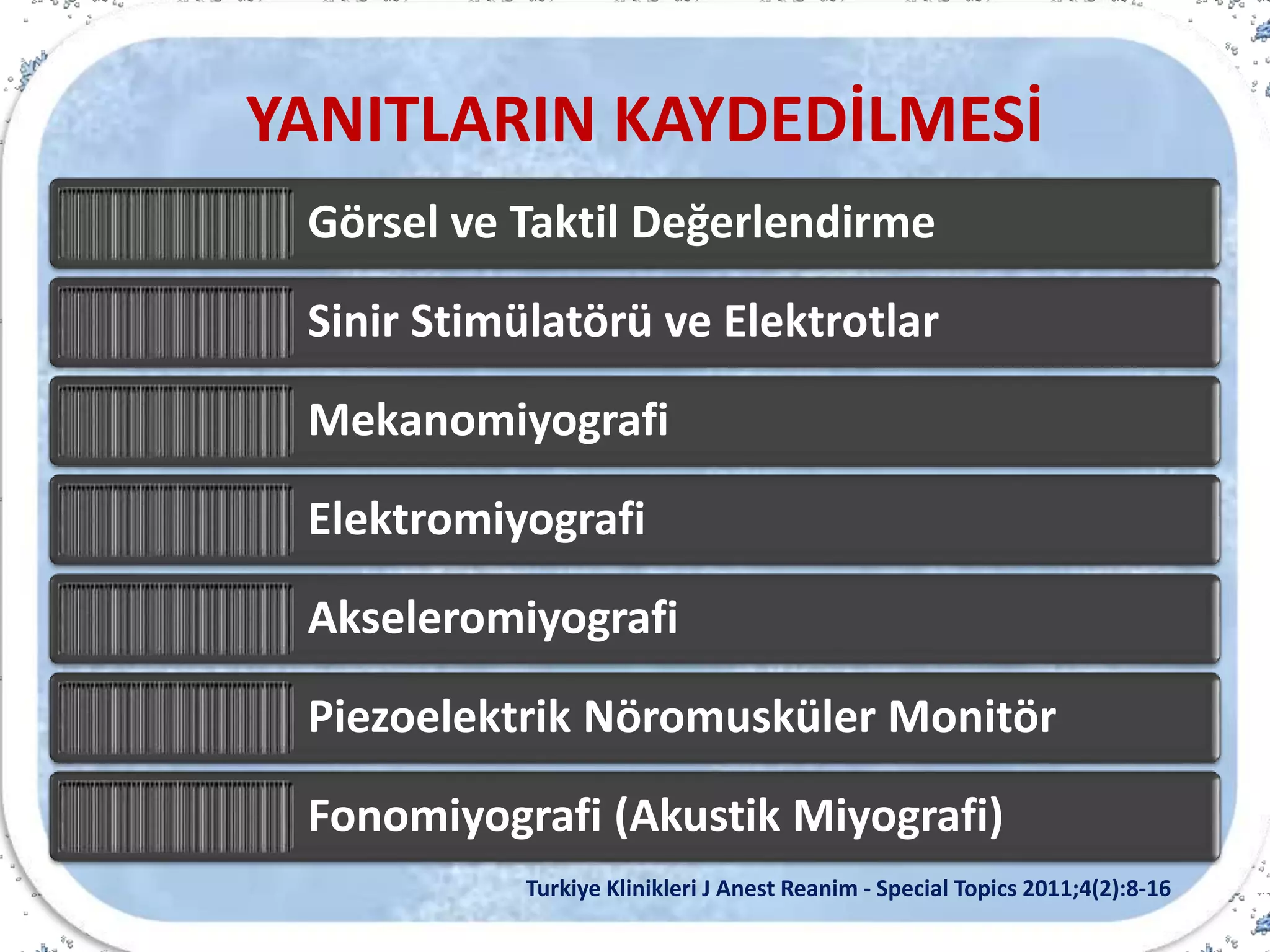 YANITLARIN KAYDEDİLMESİ

Görsel ve Taktil Değerlendirme

Sinir Stimülatörü ve Elektrotlar

Mekanomiyografi

Elektromiyografi

Akseleromiyografi

Piezoelektrik Nöromusküler Monitör

Fonomiyografi (Akustik Miyografi)

Turkiye Klinikleri J Anest Reanim - Special Topics 2011;4(2):8-16